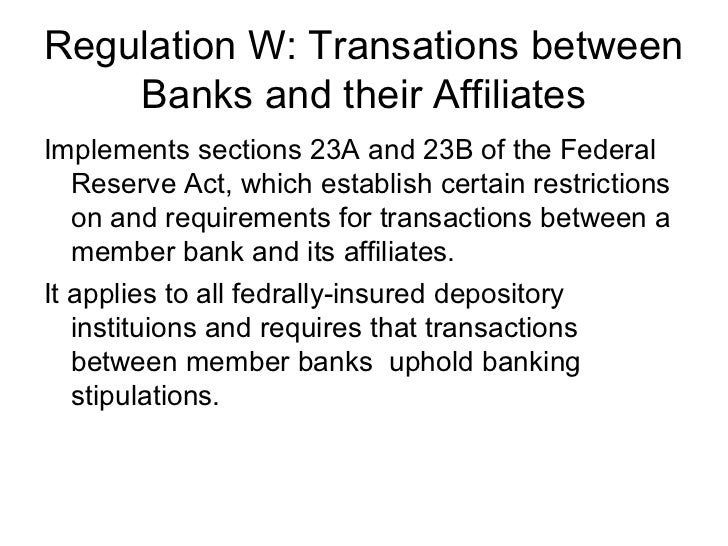 Regulation W: Transations between Banks and their Affiliates

Implements sections 23A and 23B of the Federal Reserve Act, which establish certain restrictions on and requirements for transactions between a member bank and its affiliates.

It applies to all fedrally-insured depository instituions and requires that transactions between member banks uphold banking stipulations.